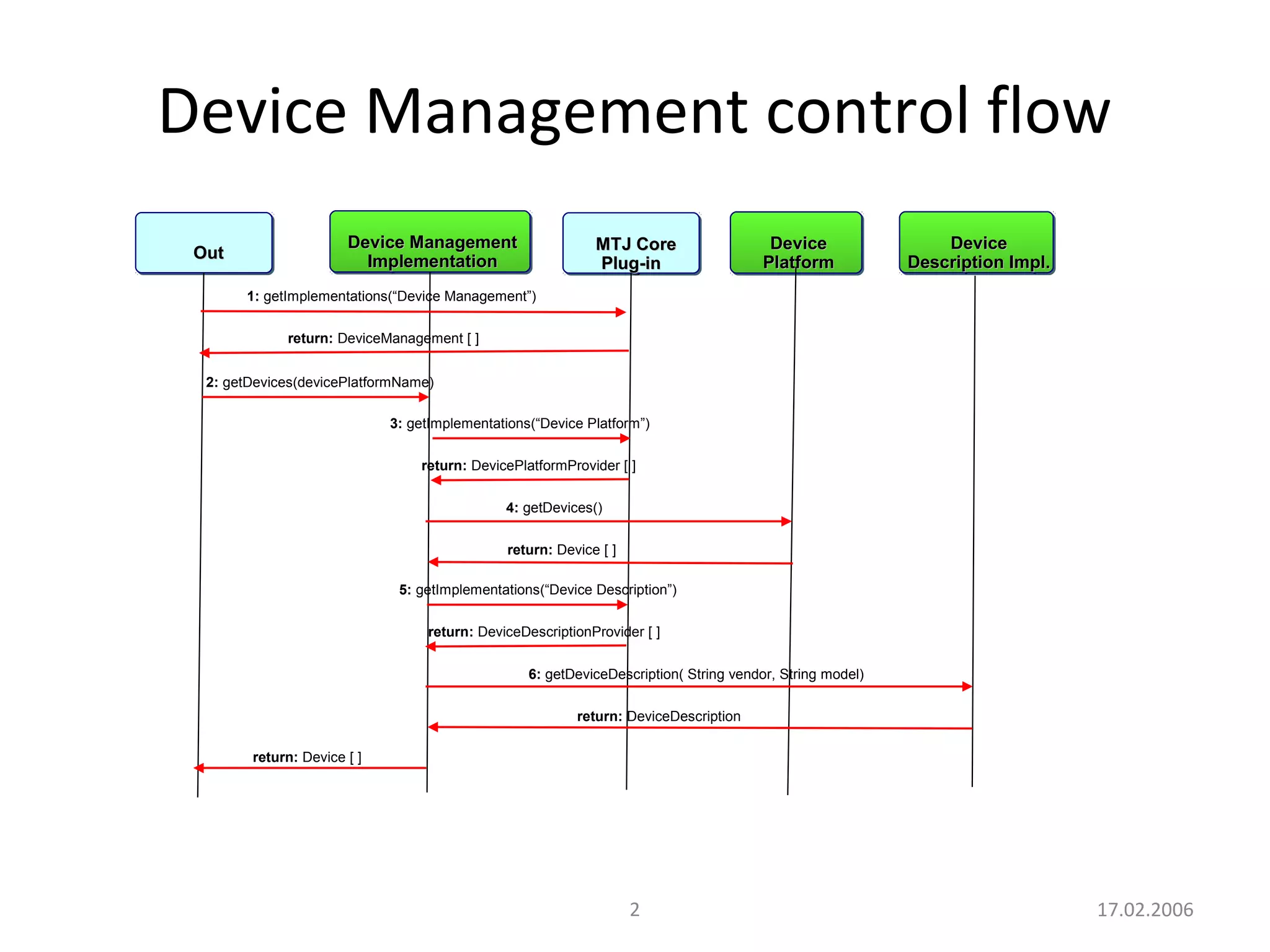 Device Management control flow

Out

Device Management Implementation

MTJ Core Plug-in

Device Platform

Device Description Impl.

1: getImplementations(“Device Management”)

return: DeviceManagement [ ]

2: getDevices(devicePlatformName)

3: getImplementations(“Device Platform”)

return: DevicePlatformProvider [ ]

4: getDevices()

return: Device [ ]

5: getImplementations(“Device Description”)

return: DeviceDescriptionProvider [ ]

6: getDeviceDescription( String vendor, String model)

return: DeviceDescription

return: Device [ ]

2

17.02.2006